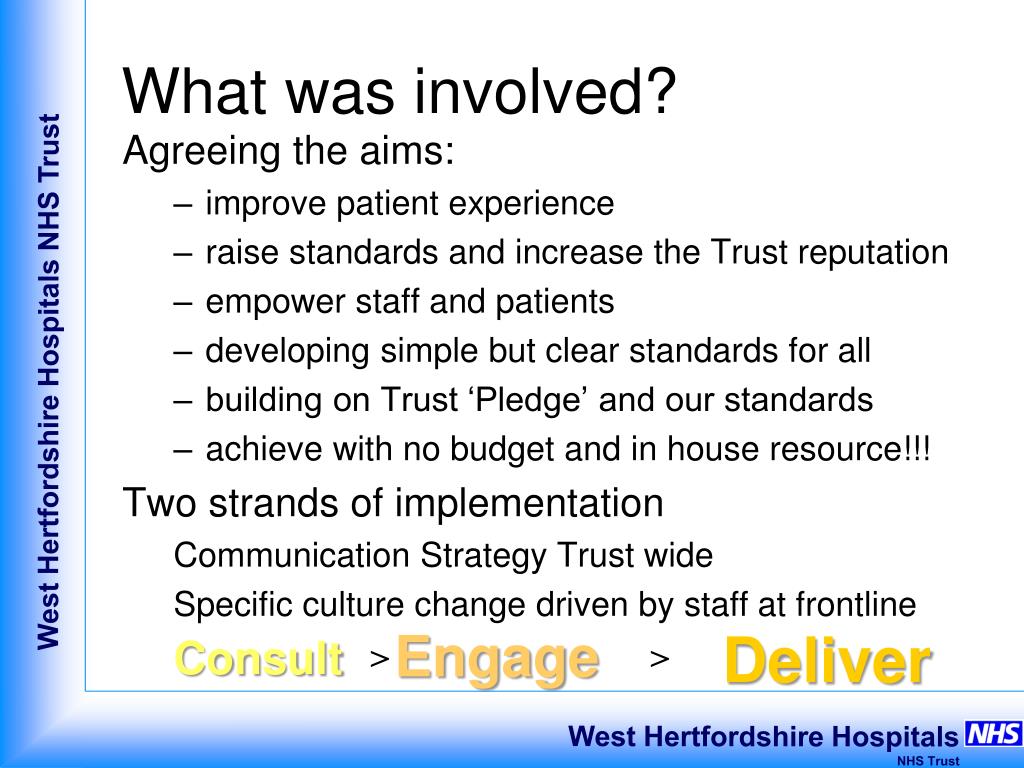 West Hertfordshire Hospitals NHS Trust

What was involved?

Agreeing the aims:

– improve patient experience
– raise standards and increase the Trust reputation
– empower staff and patients
– developing simple but clear standards for all
– building on Trust ‘Pledge’ and our standards
– achieve with no budget and in house resource!!!

Two strands of implementation

Communication Strategy Trust wide

Specific culture change driven by staff at frontline

Consult > Engage > Deliver

West Hertfordshire Hospitals NHS
NHS Trust